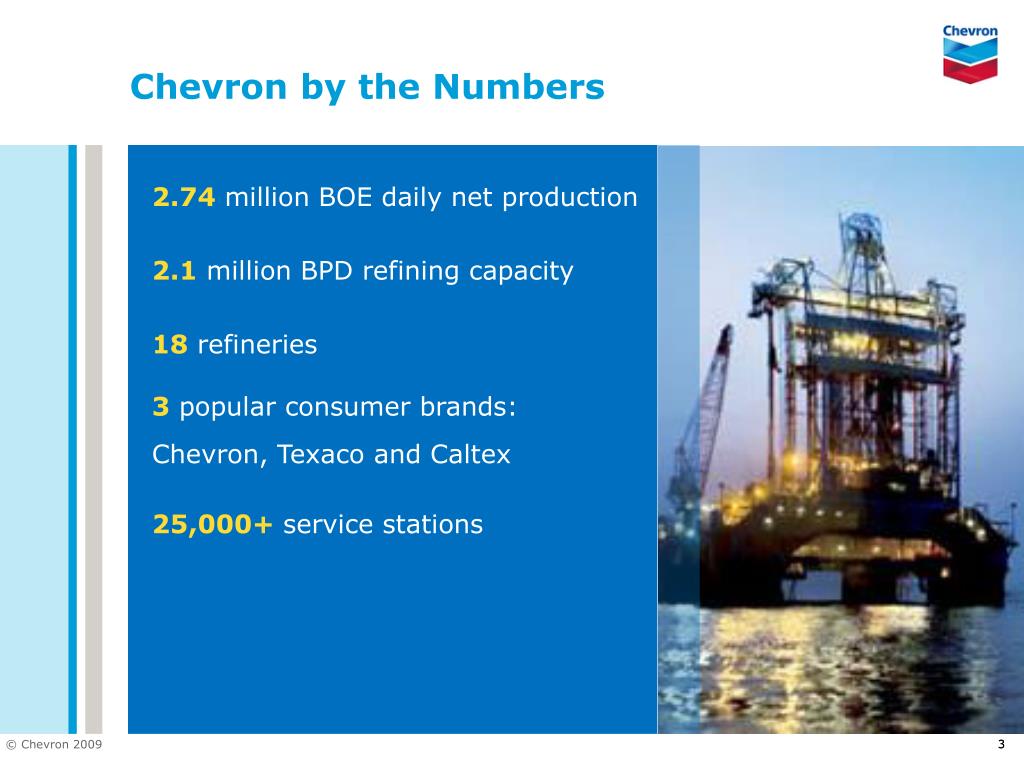 Chevron

Chevron by the Numbers

2.74 million BOE daily net production

2.1 million BPD refining capacity

18 refineries

3 popular consumer brands:
Chevron, Texaco and Caltex

25,000+ service stations

© Chevron 2009

3